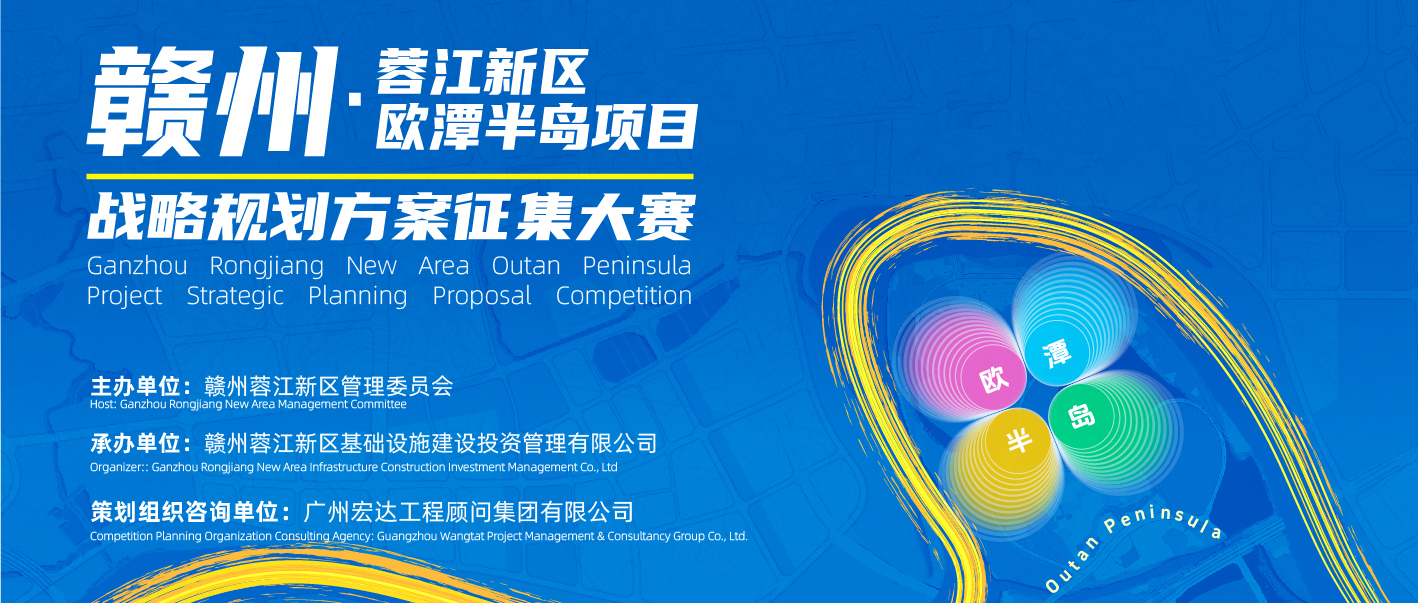 赣州·蓉江新区
欧潭半岛项目

战略规划方案征集大赛

Ganzhou Rongjiang New Area Outan Peninsula Project Strategic Planning Proposal Competition

主办单位：赣州蓉江新区管理委员会
Host: Ganzhou Rongjiang New Area Management Committee

承办单位：赣州蓉江新区基础设施建设投资管理有限公司
Organizer:: Ganzhou Rongjiang New Area Infrastructure Construction Investment Management Co., Ltd

策划组织咨询单位：广州宏达工程顾问集团有限公司
Competition Planning Organization Consulting Agency: Guangzhou Wangtat Project Management & Consultancy Group Co., Ltd.

欧
潭
半
岛

Outan Peninsula